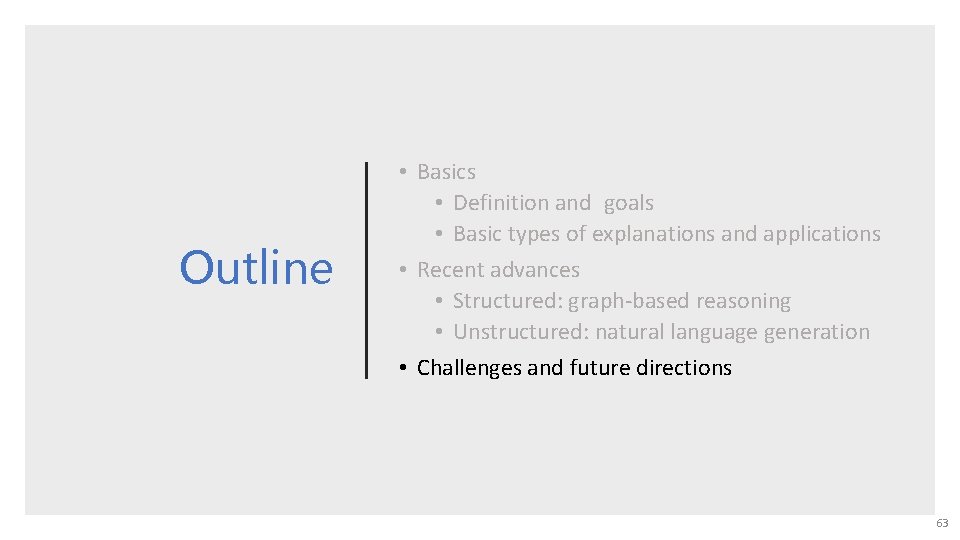 Outline

• Basics
  • Definition and  goals
  • Basic types of explanations and applications
• Recent advances
  • Structured: graph-based reasoning
  • Unstructured: natural language generation
• Challenges and future directions

63